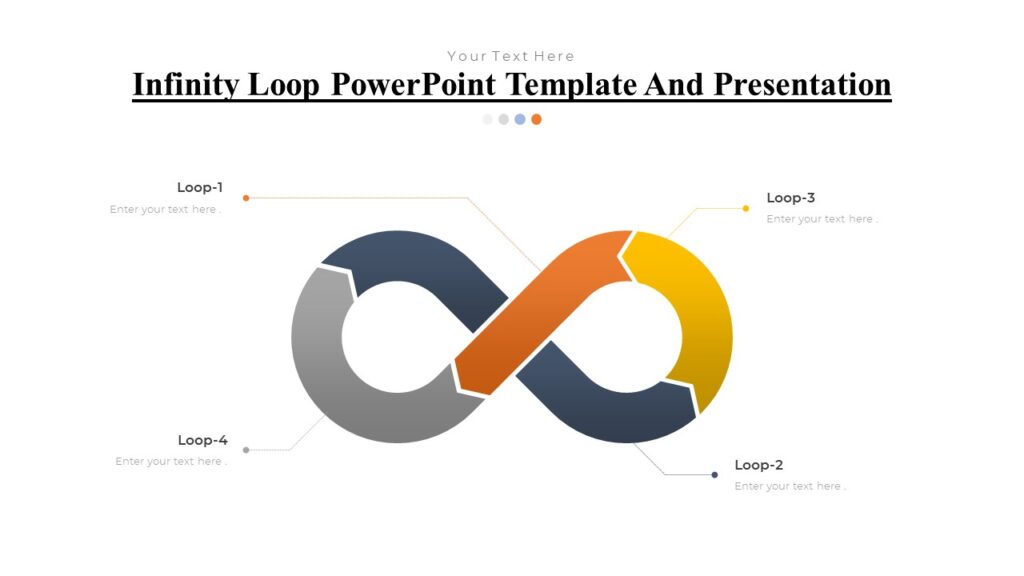 Your Text Here

Infinity Loop PowerPoint Template And Presentation

Loop-1
Enter your text here .

Loop-3
Enter your text here .

Loop-4
Enter your text here .

Loop-2
Enter your text here .